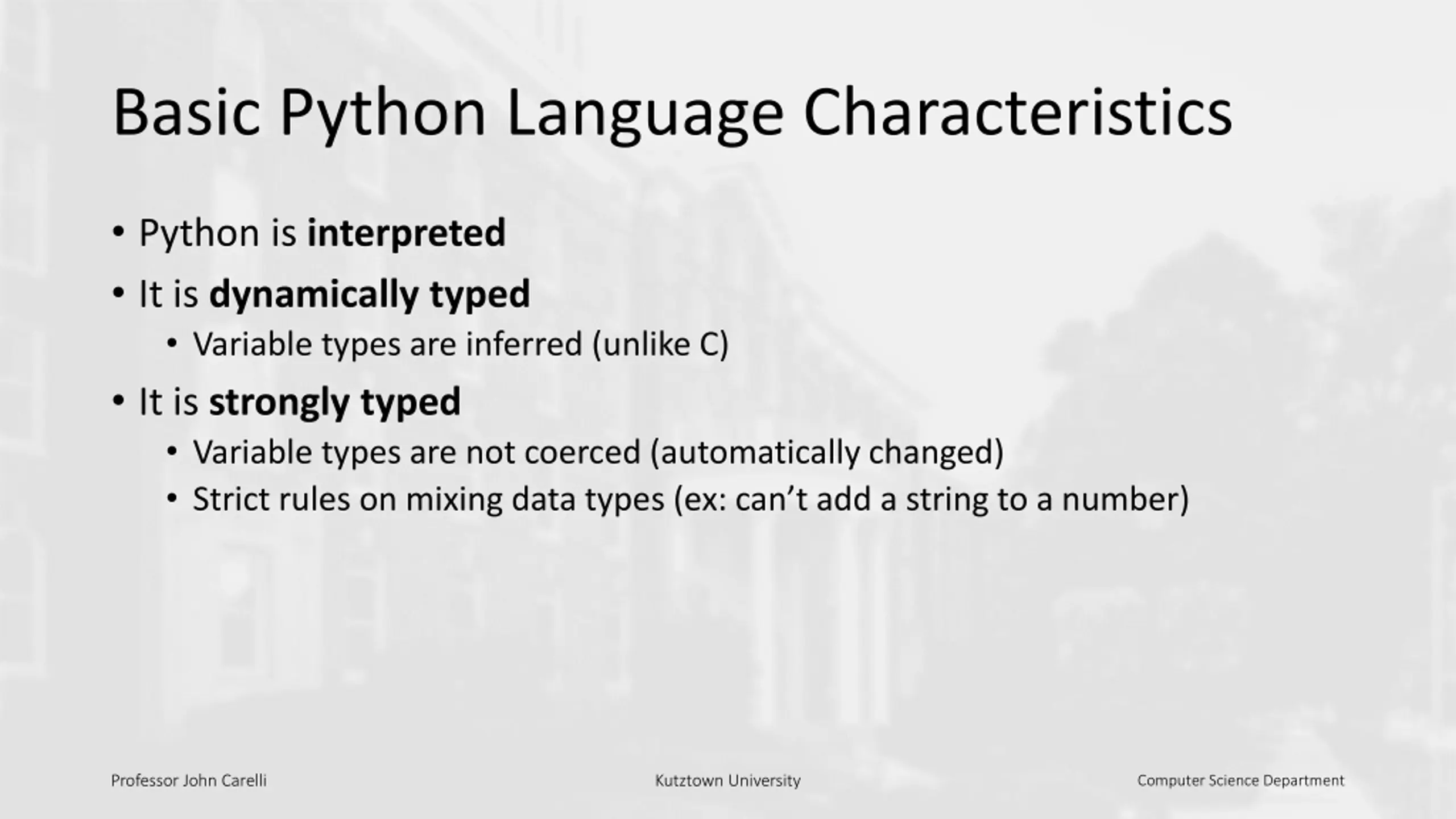 Basic Python Language Characteristics

• Python is interpreted
• It is dynamically typed
  • Variable types are inferred (unlike C)
• It is strongly typed
  • Variable types are not coerced (automatically changed)
  • Strict rules on mixing data types (ex: can’t add a string to a number)

Professor John Carelli

Kutztown University

Computer Science Department